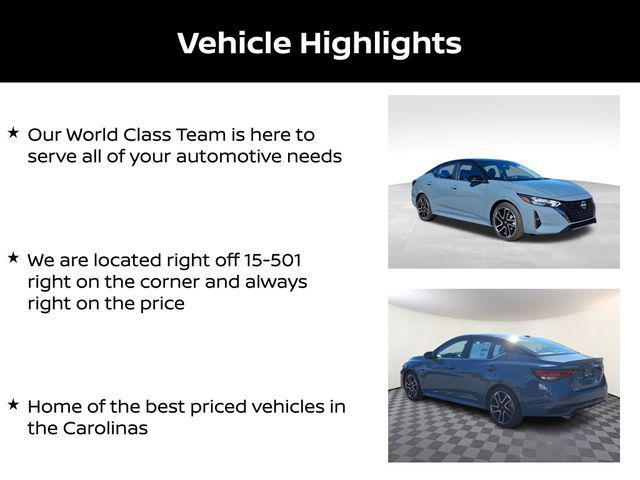 Vehicle Highlights

★ Our World Class Team is here to serve all of your automotive needs

★ We are located right off 15-501 right on the corner and always right on the price

★ Home of the best priced vehicles in the Carolinas